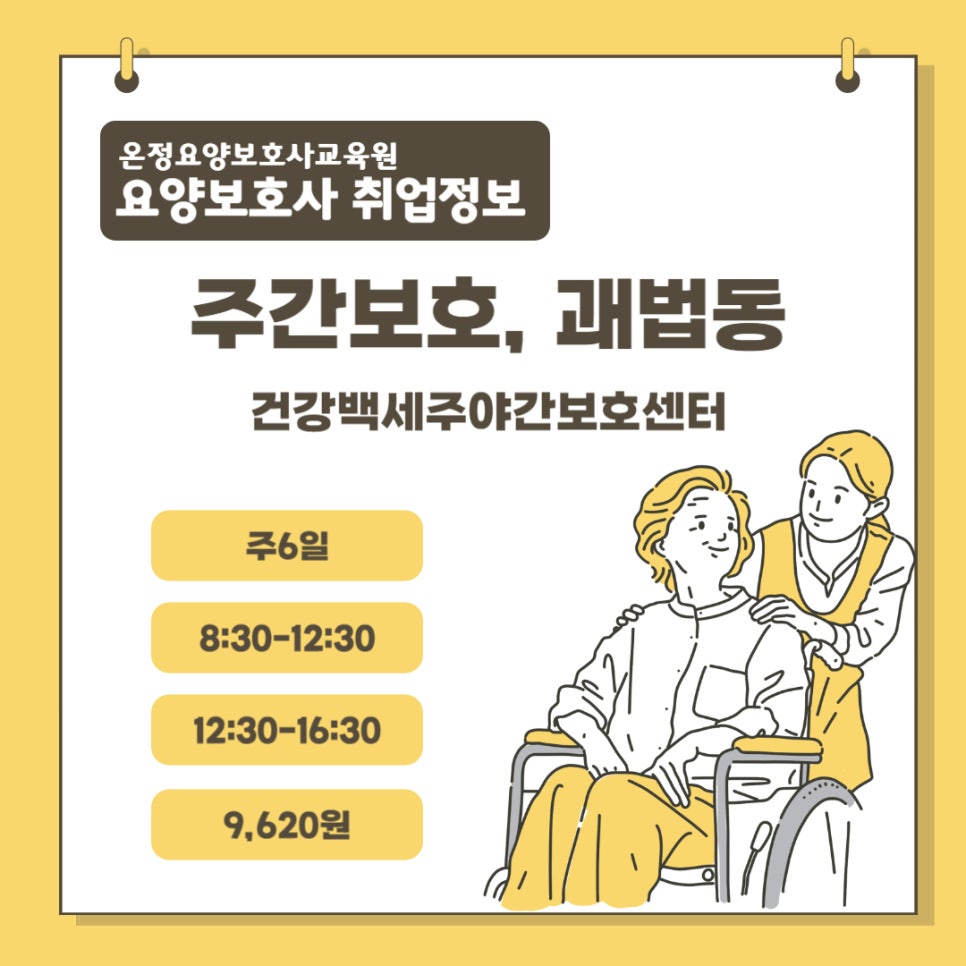 온정요양보호사교육원
요양보호사 취업정보

주간보호, 괘법동

건강백세주야간보호센터

주6일

8:30-12:30

12:30-16:30

9,620원